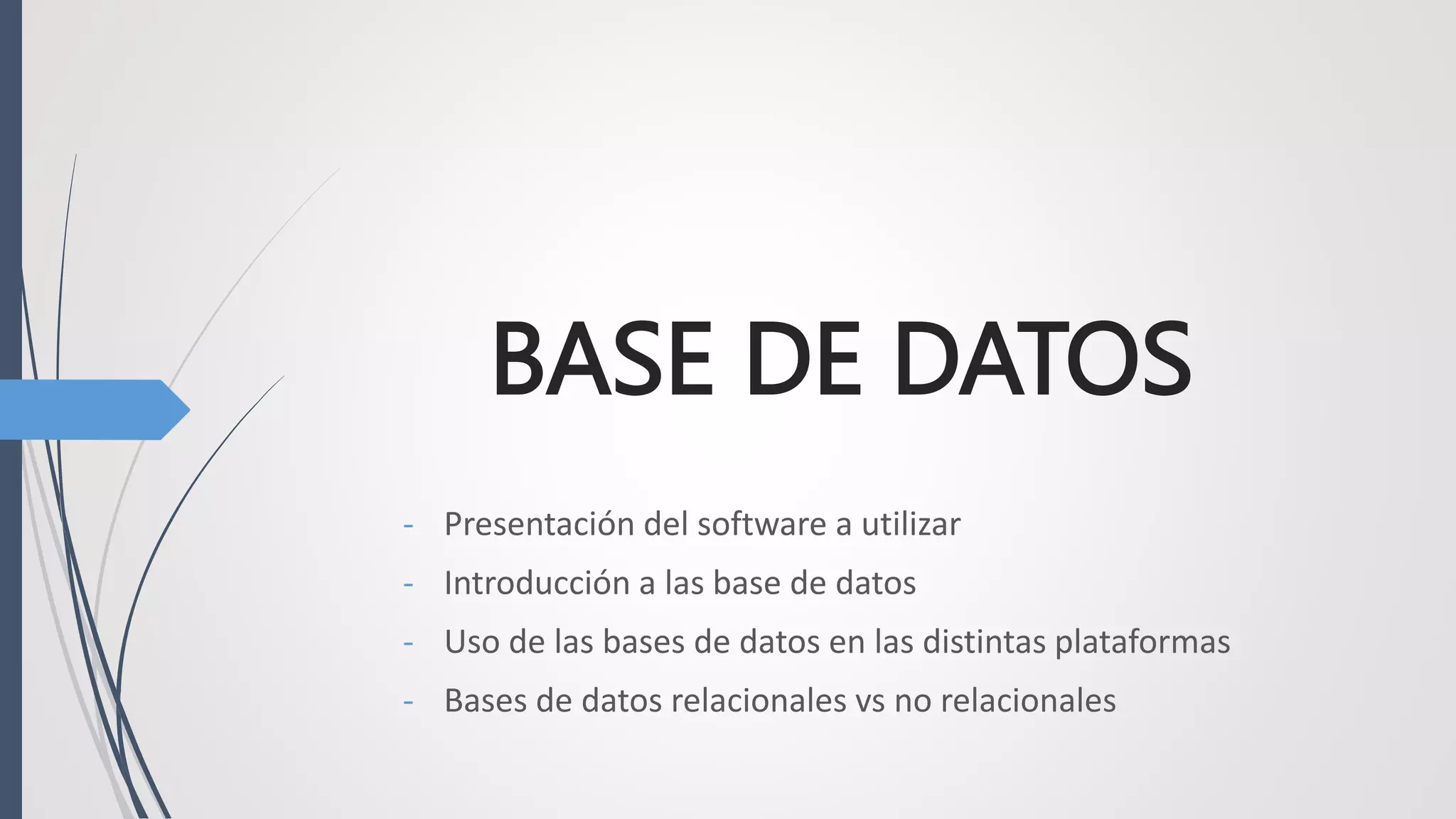 BASE DE DATOS

- Presentación del software a utilizar
- Introducción a las base de datos
- Uso de las bases de datos en las distintas plataformas
- Bases de datos relacionales vs no relacionales